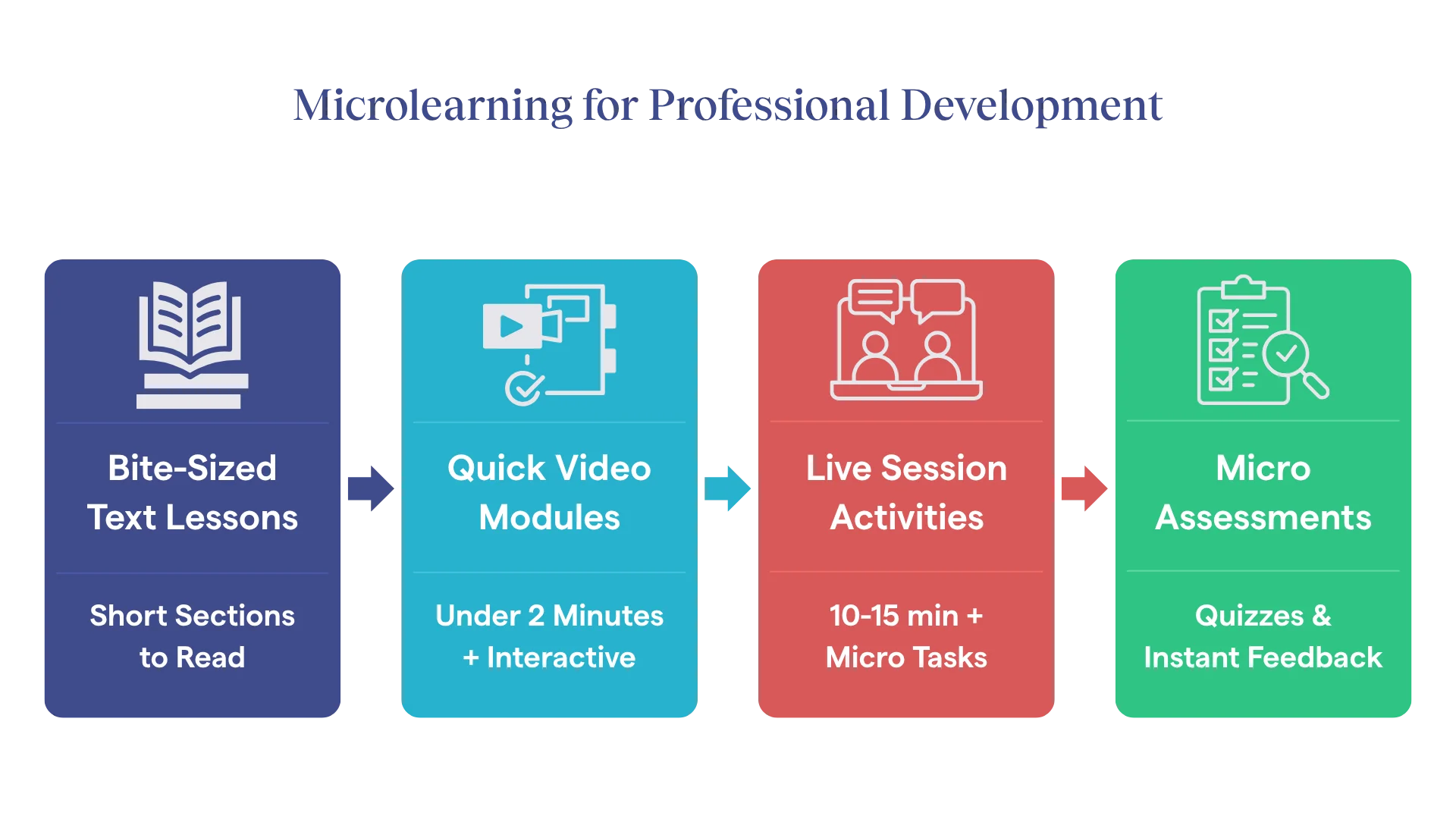 Microlearning for Professional Development

Bite-Sized Text Lessons

Short Sections to Read

Quick Video Modules

Under 2 Minutes + Interactive

Live Session Activities

10-15 min + Micro Tasks

Micro Assessments

Quizzes & Instant Feedback